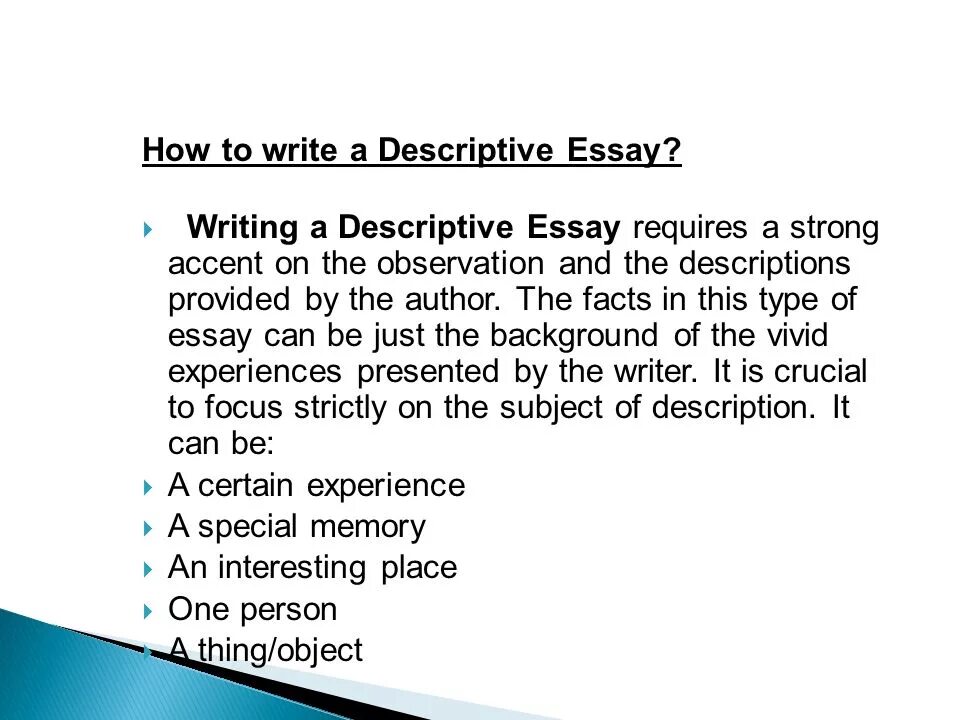 How to write a Descriptive Essay?

Writing a Descriptive Essay requires a strong accent on the observation and the descriptions provided by the author. The facts in this type of essay can be just the background of the vivid experiences presented by the writer. It is crucial to focus strictly on the subject of description. It can be:

A certain experience

A special memory

An interesting place

One person

A thing/object